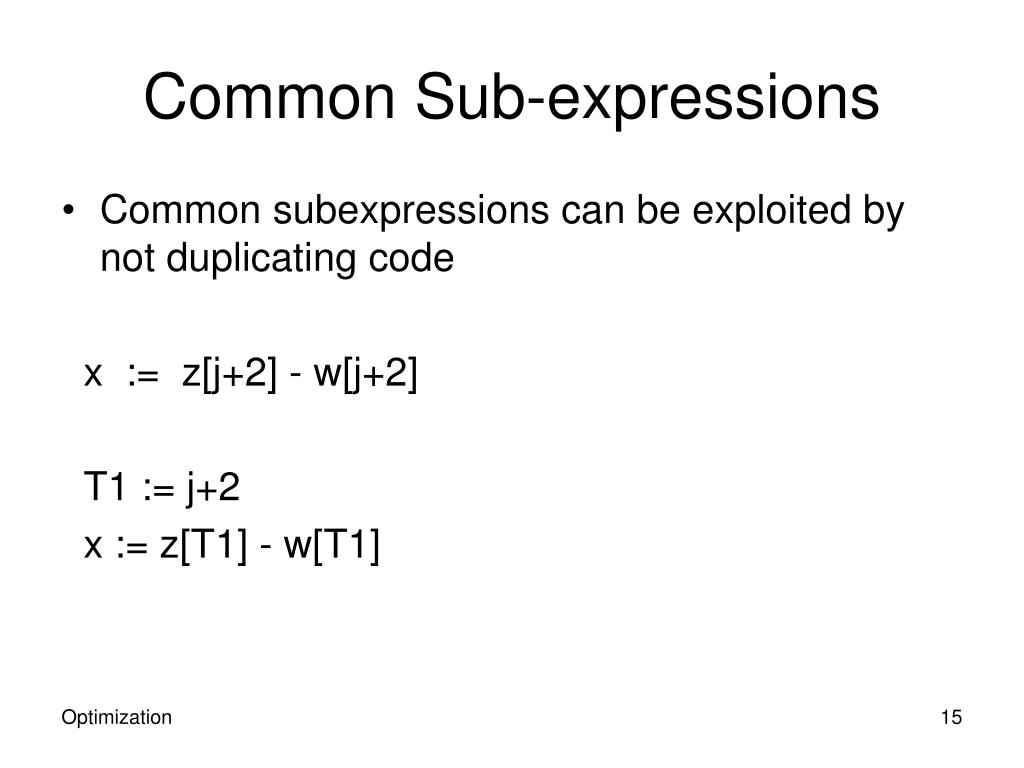 Common Sub-expressions

• Common subexpressions can be exploited by not duplicating code

x := z[j+2] - w[j+2]

T1 := j+2
x := z[T1] - w[T1]

Optimization

15